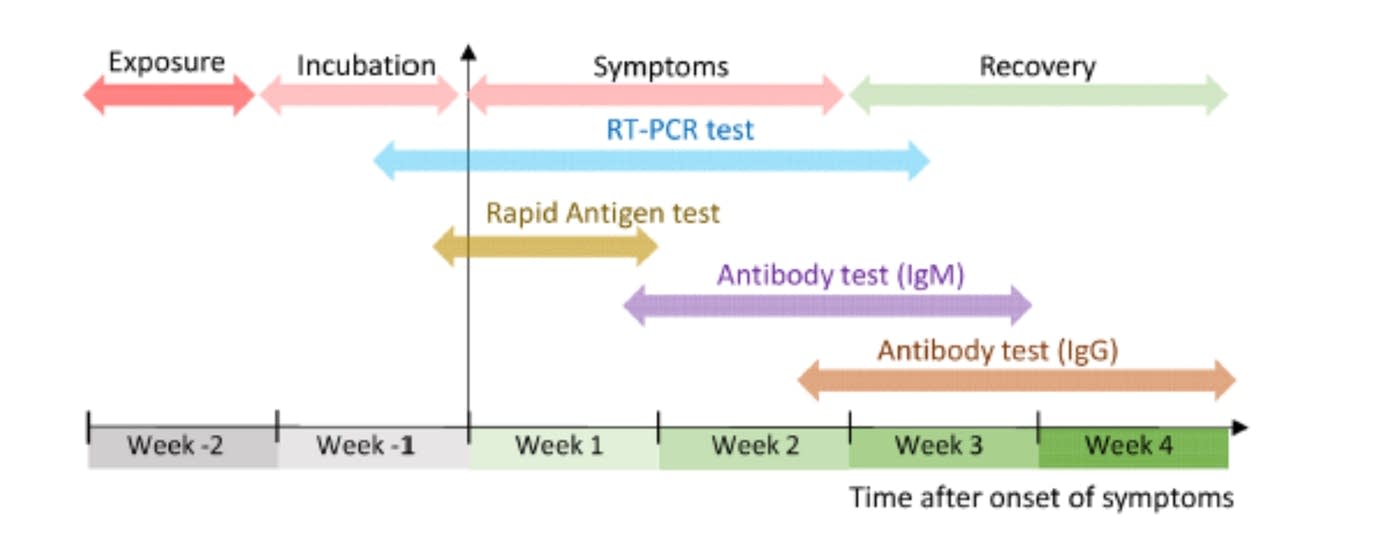 Exposure
Incubation
Symptoms
Recovery
RT-PCR test
Rapid Antigen test
Antibody test (IgM)
Antibody test (IgG)
Week -2
Week -1
Week 1
Week 2
Week 3
Week 4
Time after onset of symptoms